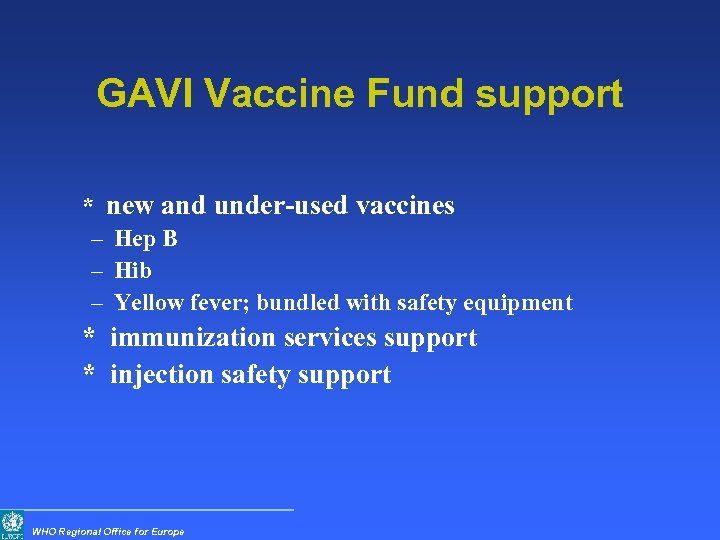 GAVI Vaccine Fund support

* new and under-used vaccines
– Hep B
– Hib
– Yellow fever; bundled with safety equipment
* immunization services support
* injection safety support

WHO Regional Office for Europe